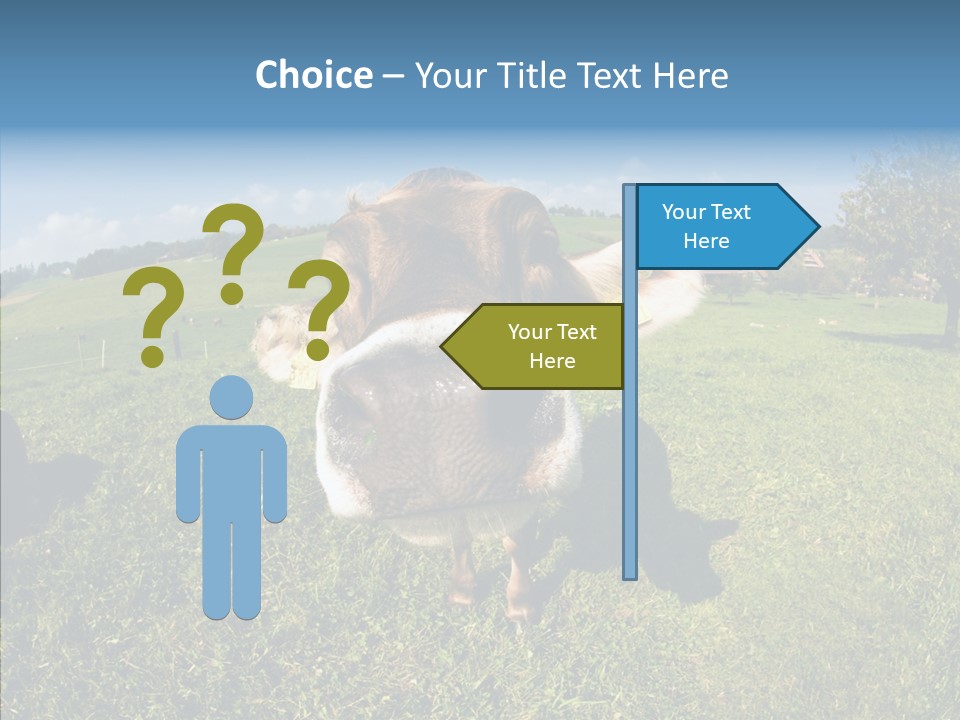 Choice – Your Title Text Here

? ? ?

Your Text Here

Your Text Here